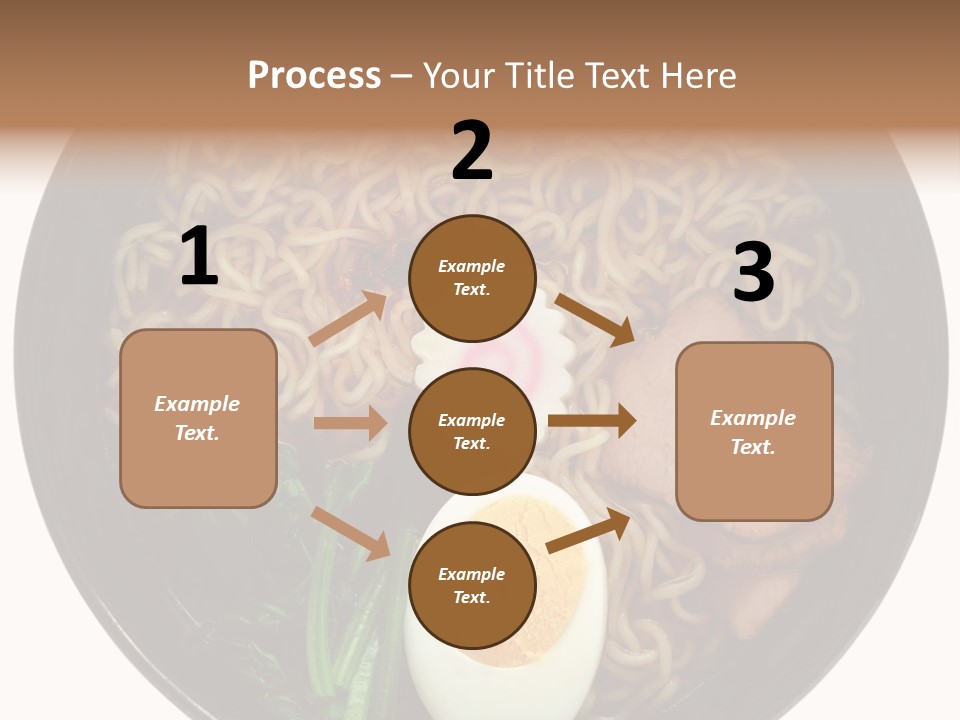 Process – Your Title Text Here

1

Example Text.

2

Example Text.

Example Text.

Example Text.

3

Example Text.